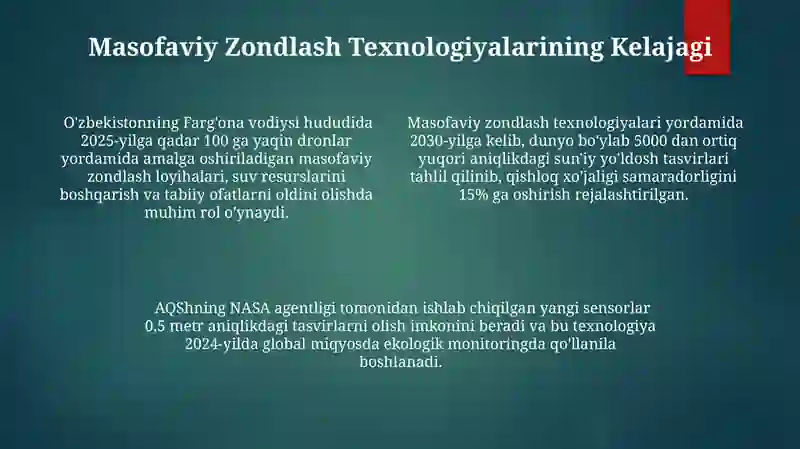 Masofaviy Zondlash Texnologiyalarining Kelajagi

O'zbekistonning Farg'ona vodiysi hududida 2025-yilga qadar 100 ga yaqin dronlar yordamida amalga oshiriladigan masofaviy zondlash loyihalari, suv resurslarini boshqarish va tabiiy ofatlarni oldini olishda muhim rol o'ynaydi.

Masofaviy zondlash texnologiyalari yordamida 2030-yilga kelib, dunyo bo'ylab 5000 dan ortiq yuqori aniqlikdagi sun'iy yo'ldosh tasvirlari tahlil qilinib, qishloq xo'jaligi samaradorligini 15% ga oshirish rejalashtirilgan.

AQShning NASA agentligi tomonidan ishlab chiqilgan yangi sensorlar 0,5 metr aniqlikdagi tasvirlarni olish imkonini beradi va bu texnologiya 2024-yilda global miqyosda ekologik monitoringda qo'llanila boshlanadi.